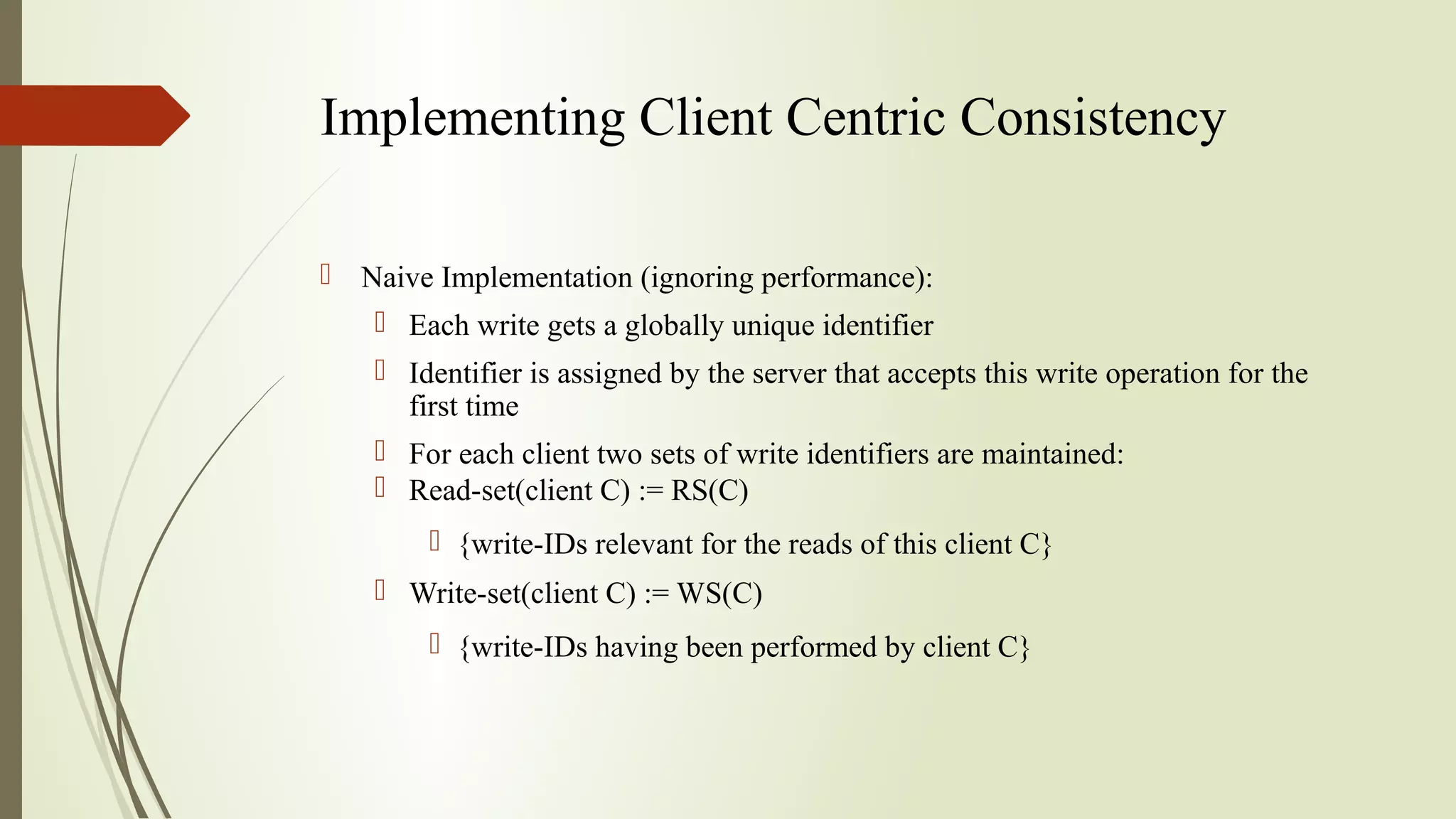 Implementing Client Centric Consistency

Naive Implementation (ignoring performance):

Each write gets a globally unique identifier

Identifier is assigned by the server that accepts this write operation for the first time

For each client two sets of write identifiers are maintained:

Read-set(client C) := RS(C)

{write-IDs relevant for the reads of this client C}

Write-set(client C) := WS(C)

{write-IDs having been performed by client C}